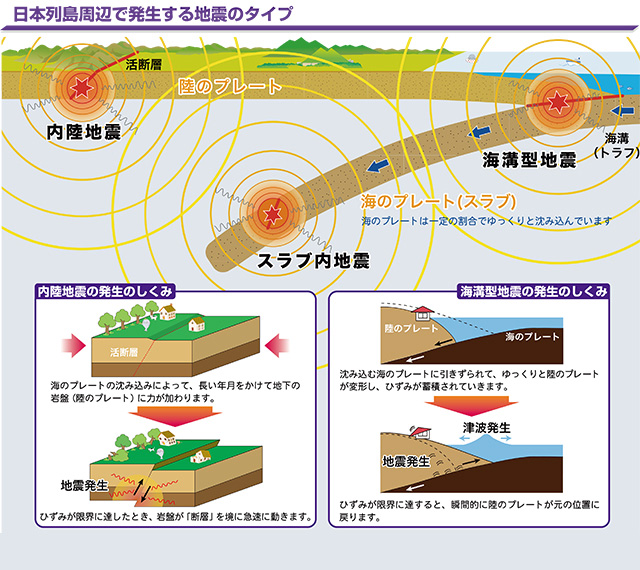 日本列島周辺で発生する地震のタイプ

活断層

陸のプレート

内陸地震

海溝（トラフ）

海溝型地震

海のプレート（スラブ）

海のプレートは一定の割合でゆっくりと沈み込んでいます

スラブ内地震

内陸地震の発生のしくみ

活断層

海のプレートの沈み込みによって、長い年月をかけて地下の岩盤（陸のプレート）に力が加わります。

地震発生

ひずみが限界に達したとき、岩盤が「断層」を境に急速に動きます。

海溝型地震の発生のしくみ

陸のプレート

海のプレート

沈み込む海のプレートに引きずられて、ゆっくりと陸のプレートが変形し、ひずみが蓄積されていきます。

津波発生

地震発生

ひずみが限界に達すると、瞬間的に陸のプレートが元の位置に戻ります。